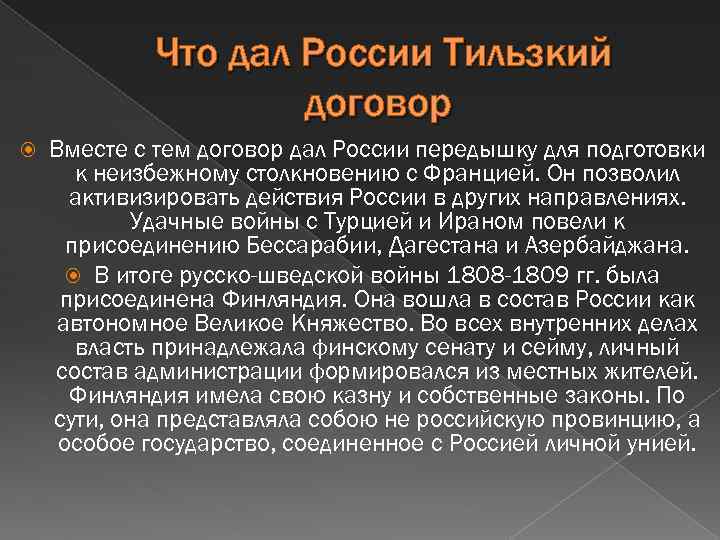 Что дал России Тильзкий договор

Вместе с тем договор дал России передышку для подготовки к неизбежному столкновению с Францией. Он позволил активизировать действия России в других направлениях. Удачные войны с Турцией и Ираном повели к присоединению Бессарабии, Дагестана и Азербайджана.

В итоге русско-шведской войны 1808-1809 гг. была присоединена Финляндия. Она вошла в состав России как автономное Великое Княжество. Во всех внутренних делах власть принадлежала финскому сенату и сейму, личный состав администрации формировался из местных жителей. Финляндия имела свою казну и собственные законы. По сути, она представляла собою не российскую провинцию, а особое государство, соединенное с Россией личной унией.